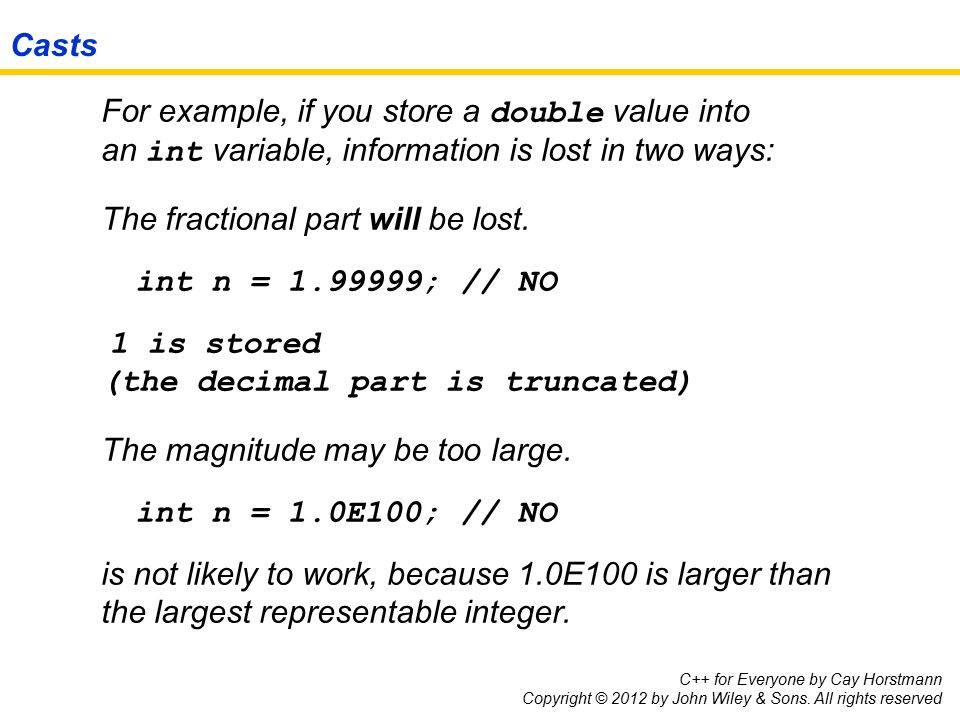 Casts

For example, if you store a double value into an int variable, information is lost in two ways:

The fractional part will be lost.

int n = 1.99999; // NO

1 is stored
(the decimal part is truncated)

The magnitude may be too large.

int n = 1.0E100; // NO

is not likely to work, because 1.0E100 is larger than the largest representable integer.

C++ for Everyone by Cay Horstmann
Copyright © 2012 by John Wiley & Sons. All rights reserved